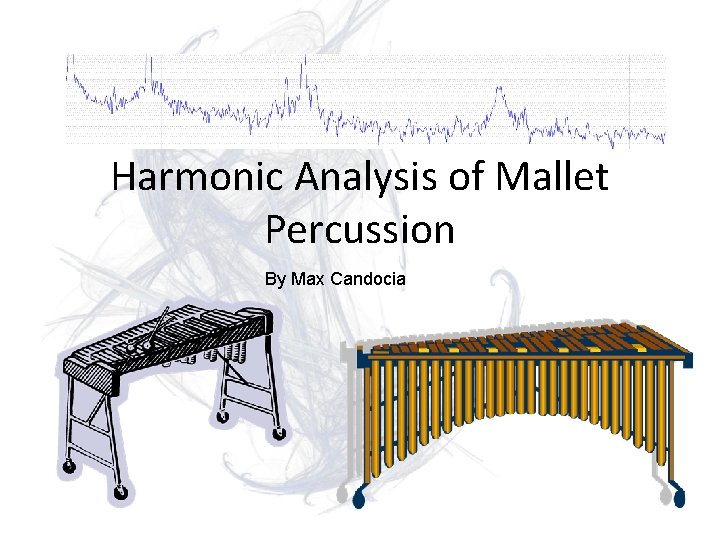 Harmonic Analysis of Mallet Percussion

By Max Candocia